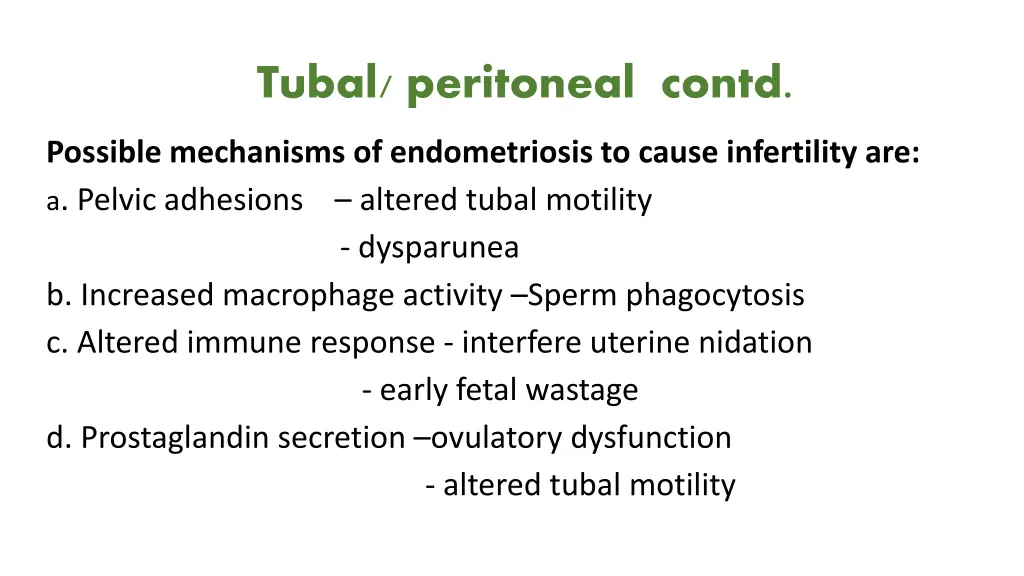 Tubal/ peritoneal contd.

Possible mechanisms of endometriosis to cause infertility are:

a. Pelvic adhesions – altered tubal motility
- dysparunea

b. Increased macrophage activity –Sperm phagocytosis

c. Altered immune response - interfere uterine nidation
- early fetal wastage

d. Prostaglandin secretion –ovulatory dysfunction
- altered tubal motility